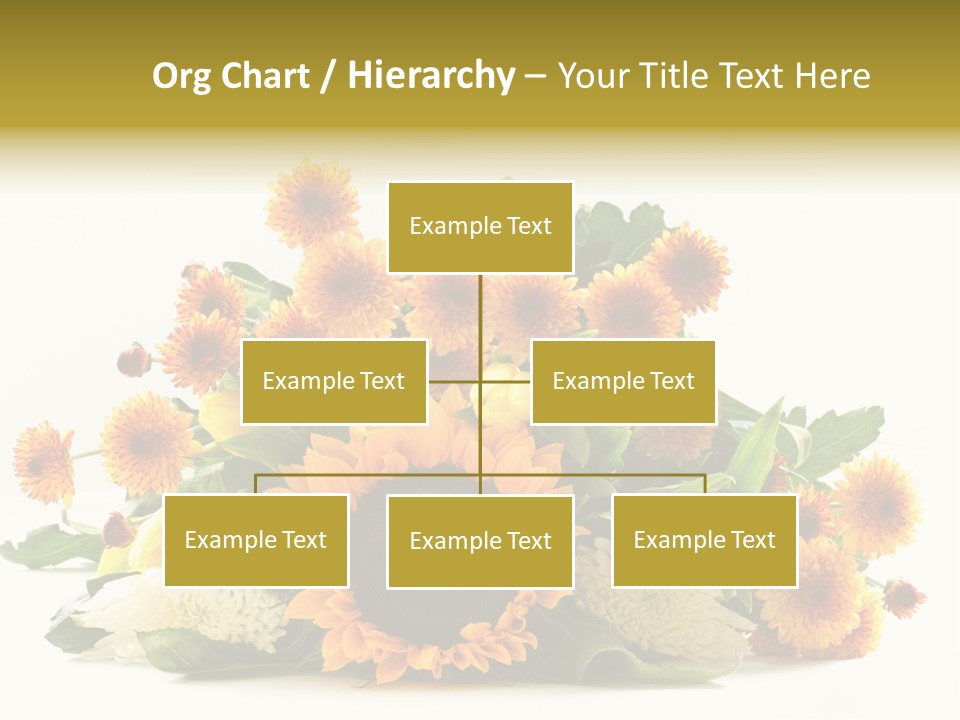 Org Chart / Hierarchy – Your Title Text Here

Example Text

Example Text

Example Text

Example Text

Example Text

Example Text